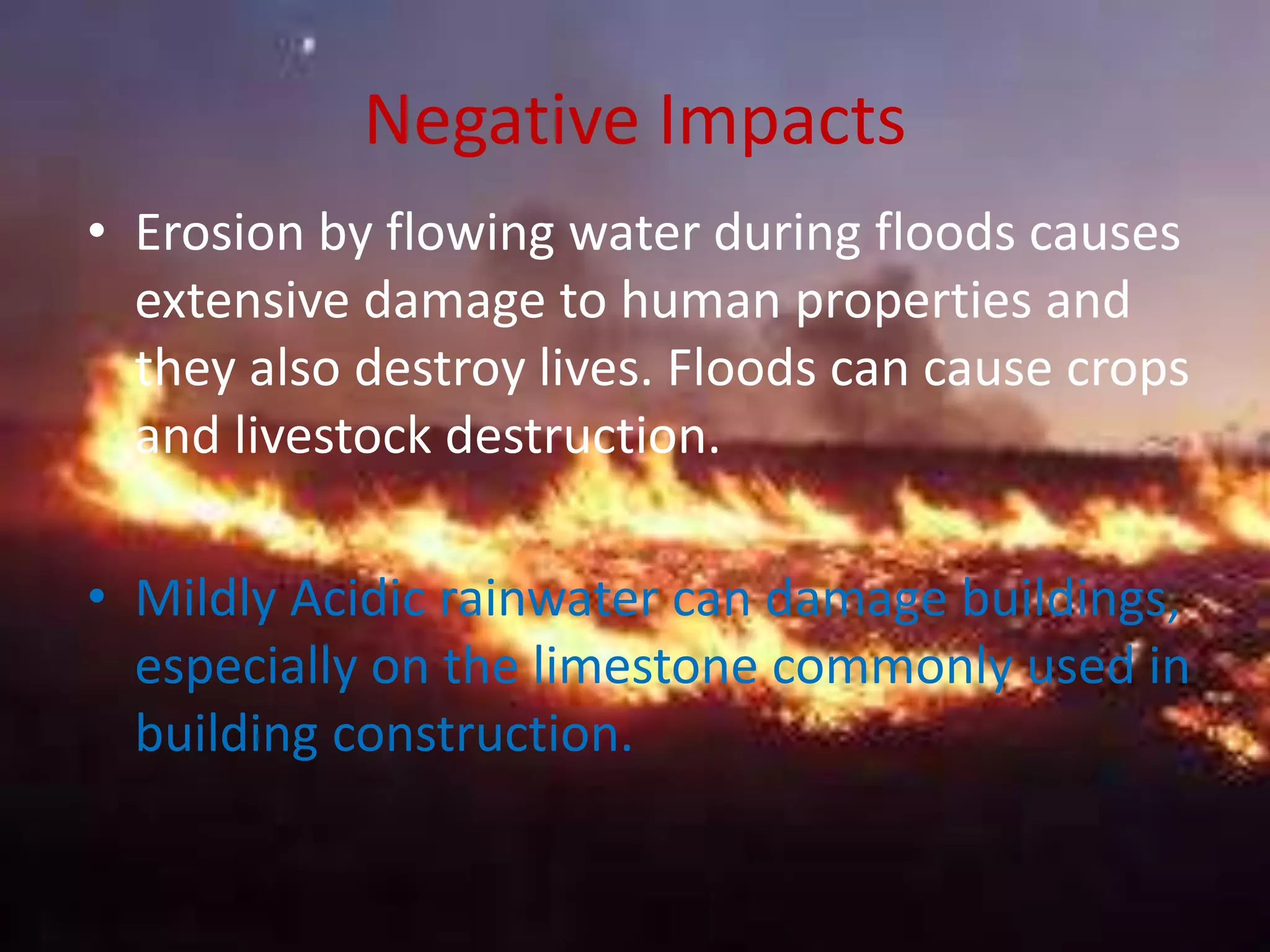 Negative Impacts

• Erosion by flowing water during floods causes extensive damage to human properties and they also destroy lives. Floods can cause crops and livestock destruction.

• Mildly Acidic rainwater can damage buildings, especially on the limestone commonly used in building construction.